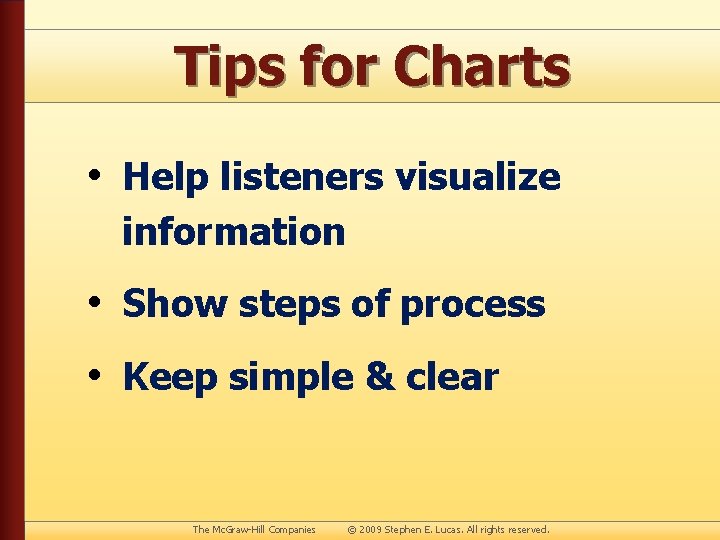 Tips for Charts

• Help listeners visualize information

• Show steps of process

• Keep simple & clear

The McGraw-Hill Companies © 2009 Stephen E. Lucas. All rights reserved.